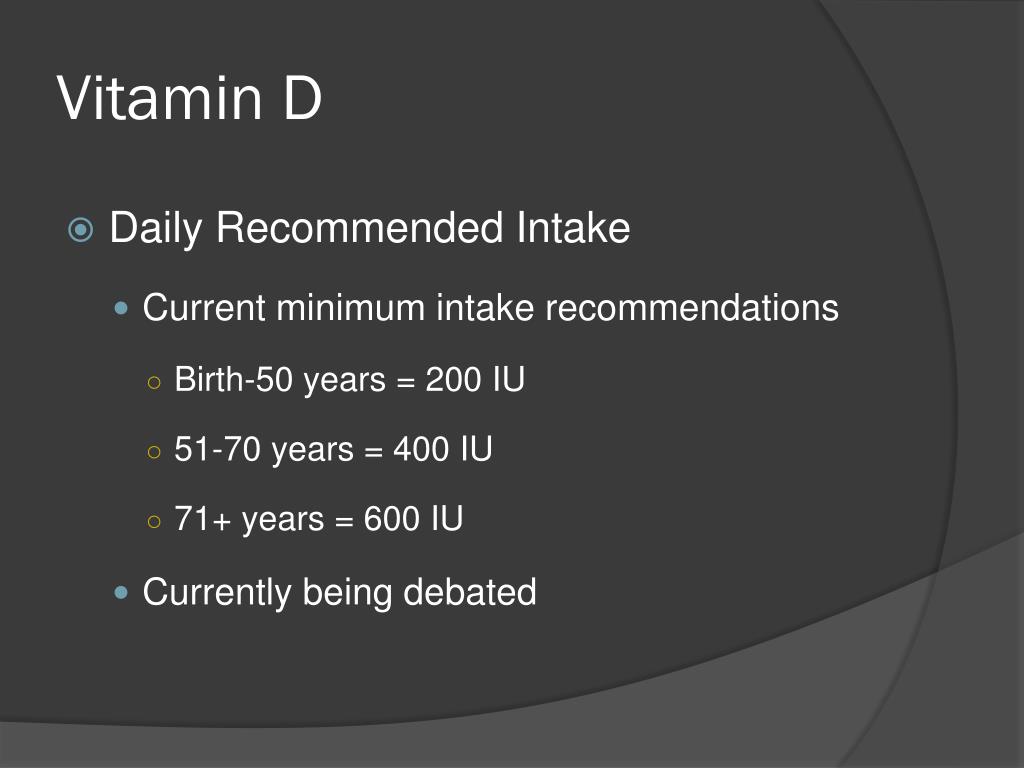 Vitamin D

Daily Recommended Intake

Current minimum intake recommendations

Birth-50 years = 200 IU

51-70 years = 400 IU

71+ years = 600 IU

Currently being debated